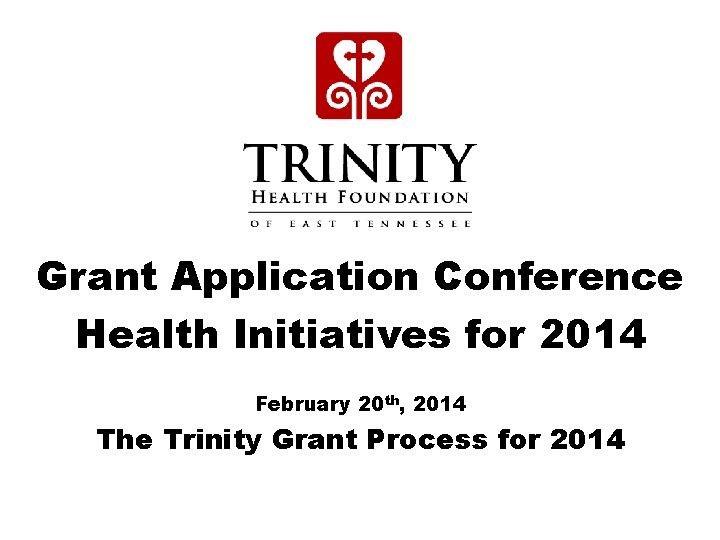 TRINITY
HEALTH FOUNDATION
OF EAST TENNESSEE

Grant Application Conference
Health Initiatives for 2014

February 20th, 2014

The Trinity Grant Process for 2014